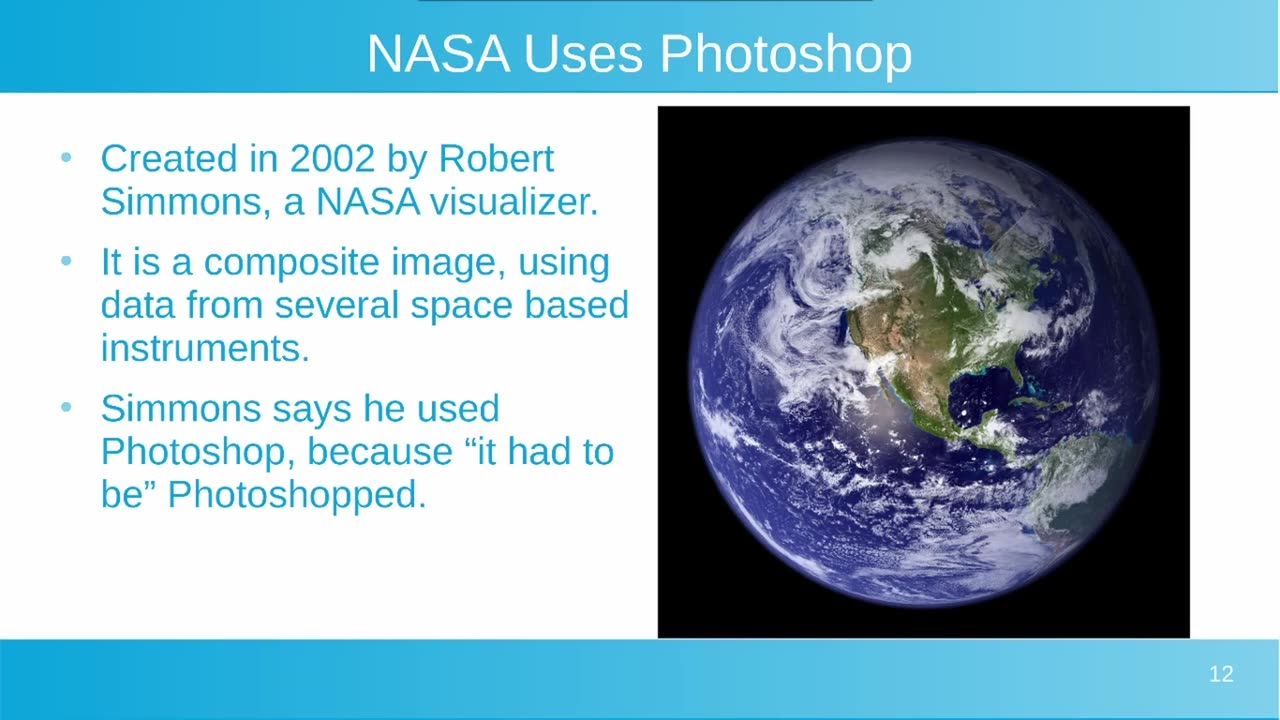 NASA Uses Photoshop

• Created in 2002 by Robert Simmons, a NASA visualizer.

• It is a composite image, using data from several space based instruments.

• Simmons says he used Photoshop, because “it had to be” Photoshopped.

12